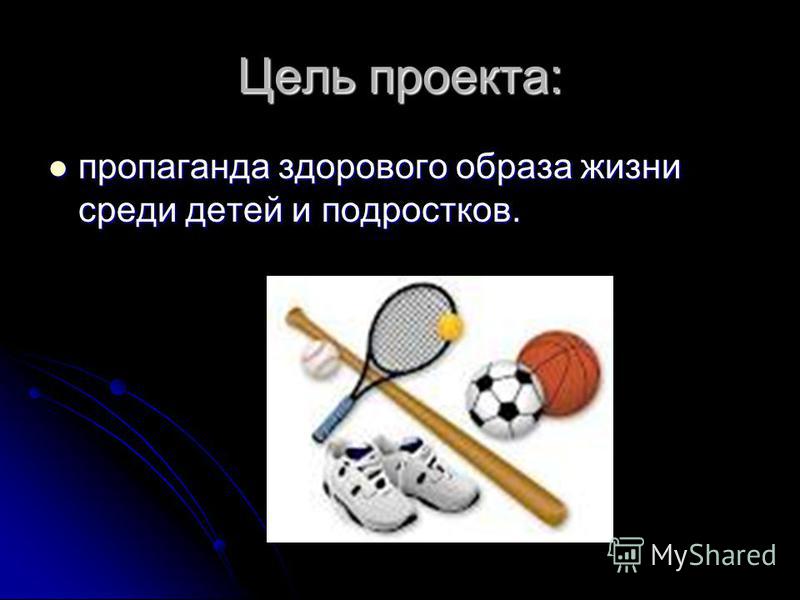 Цель проекта:

пропаганда здорового образа жизни среди детей и подростков.

MyShared